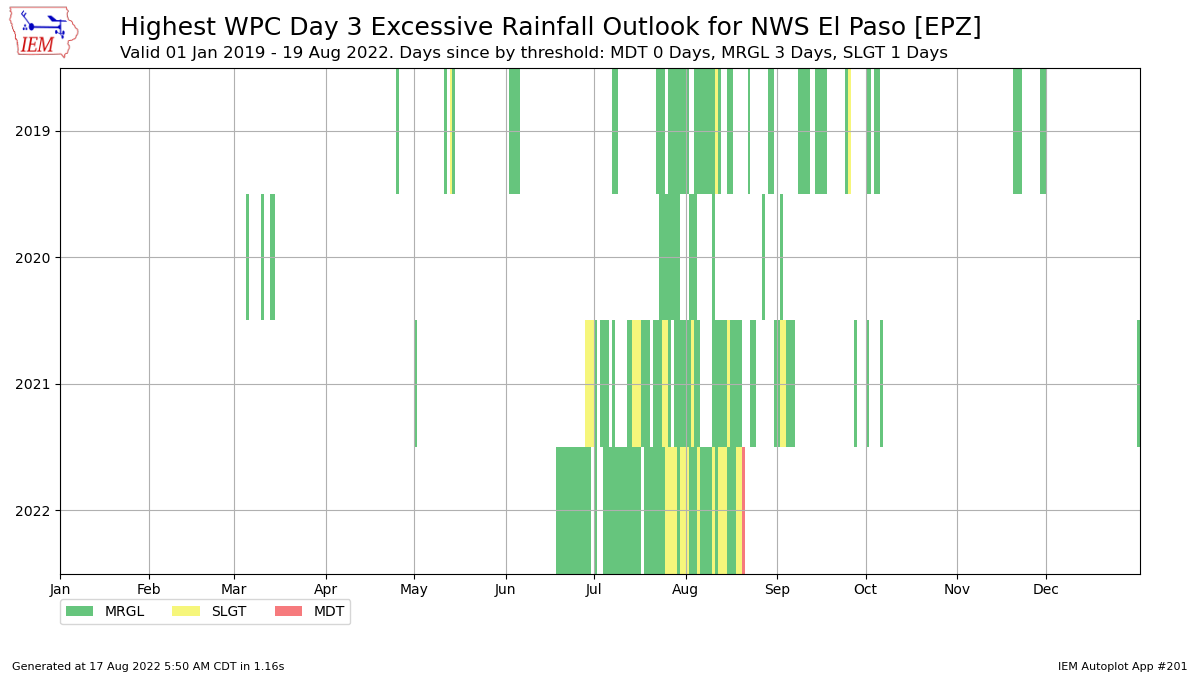 IEM

Highest WPC Day 3 Excessive Rainfall Outlook for NWS El Paso [EPZ]

Valid 01 Jan 2019 - 19 Aug 2022. Days since by threshold: MDT 0 Days, MRGL 3 Days, SLGT 1 Days

2019

2020

2021

2022

Jan Feb Mar Apr May Jun Jul Aug Sep Oct Nov Dec

MRGL SLGT MDT

Generated at 17 Aug 2022 5:50 AM CDT in 1.16s

IEM Autoplot App #201